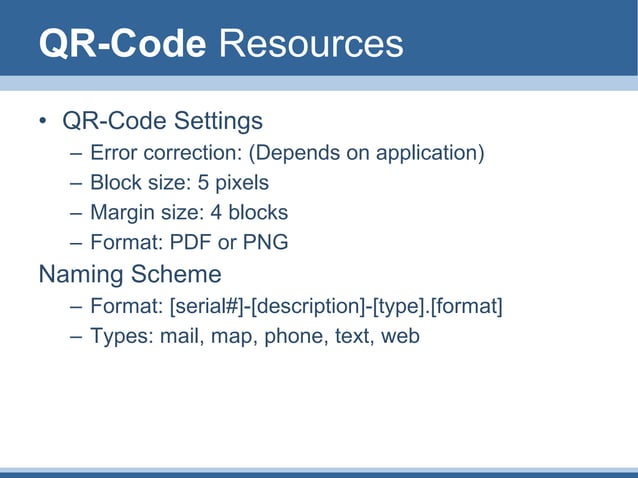 QR-Code Resources

• QR-Code Settings
– Error correction: (Depends on application)
– Block size: 5 pixels
– Margin size: 4 blocks
– Format: PDF or PNG
Naming Scheme
– Format: [serial#]-[description]-[type].[format]
– Types: mail, map, phone, text, web